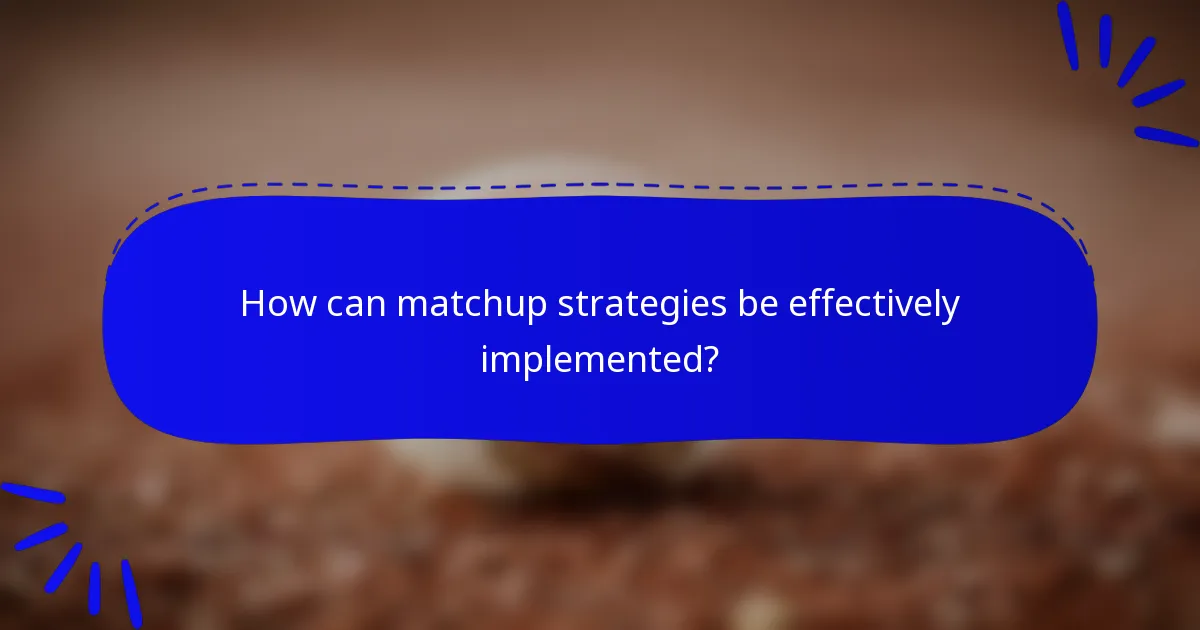 How can matchup strategies be effectively implemented?